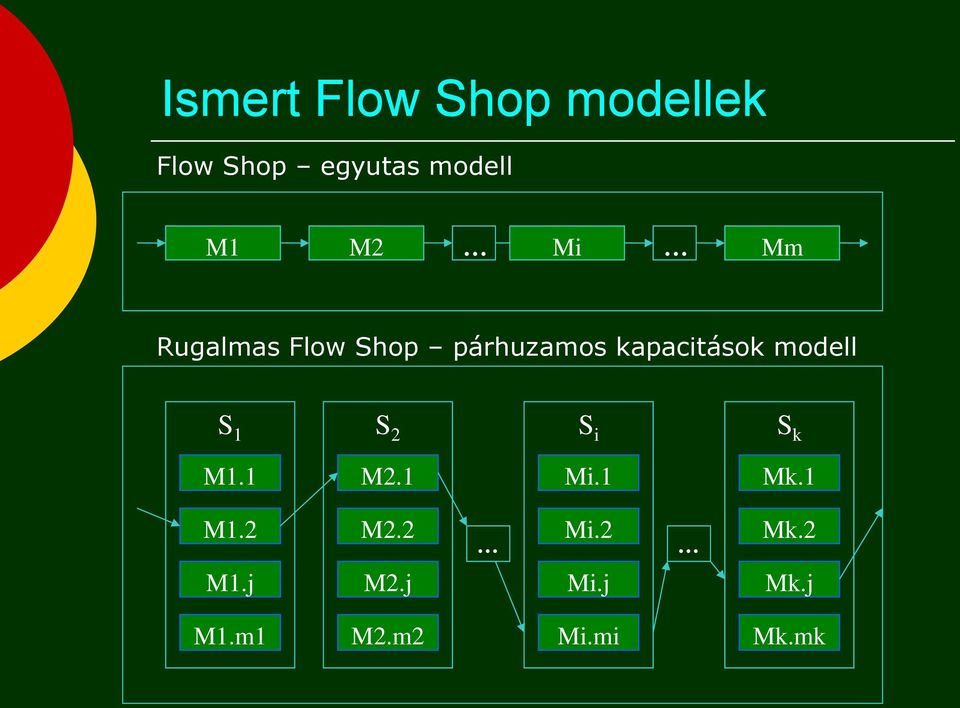 Ismert Flow Shop modellek

Flow Shop – egyutas modell

M1 M2 ... Mi ... Mm

Rugalmas Flow Shop – párhuzamos kapacitások modell

$S_1$
M1.1
M1.2
M1.j
M1.m1

$S_2$
M2.1
M2.2
M2.j
M2.m2

...

$S_i$
Mi.1
Mi.2
Mi.j
Mi.mi

...

$S_k$
Mk.1
Mk.2
Mk.j
Mk.mk